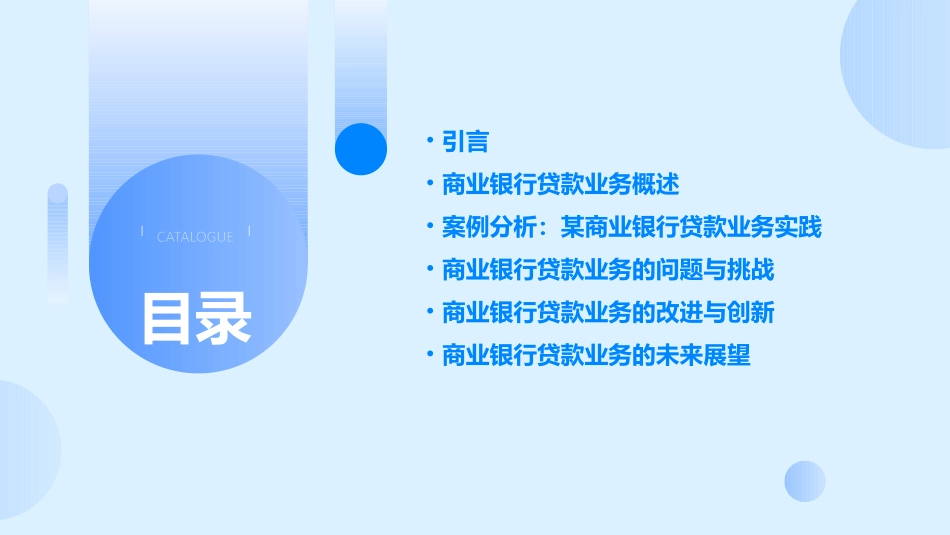 CATALOGUE

目录

• 引言
• 商业银行贷款业务概述
• 案例分析：某商业银行贷款业务实践
• 商业银行贷款业务的问题与挑战
• 商业银行贷款业务的改进与创新
• 商业银行贷款业务的未来展望